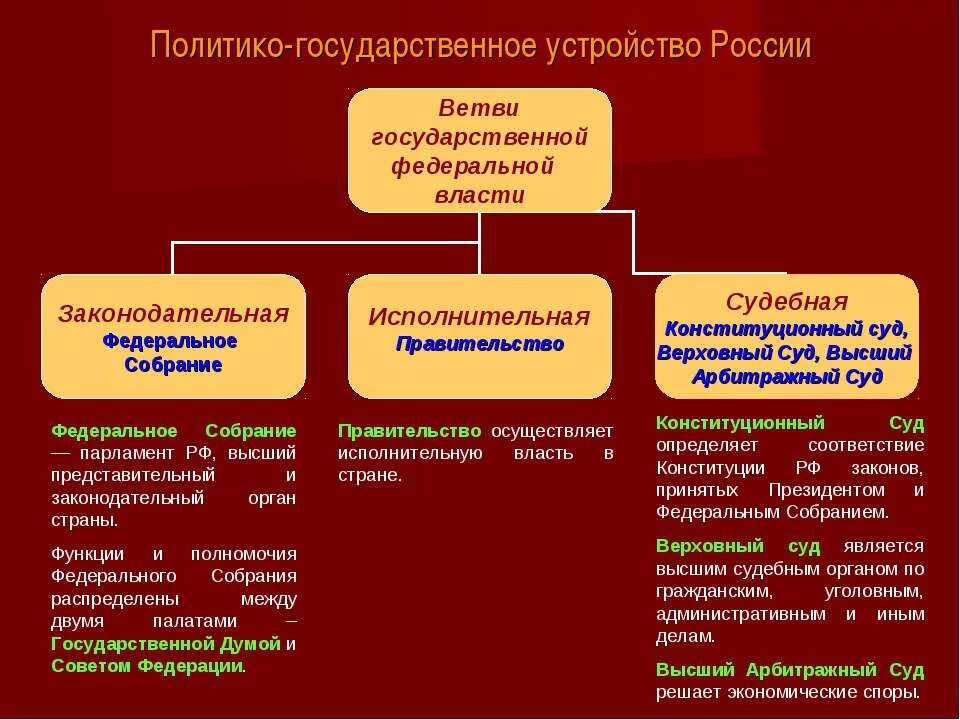 Политико-государственное устройство России

Ветви государственной федеральной власти

Законодательная
Федеральное Собрание

Исполнительная
Правительство

Судебная
Конституционный суд, Верховный Суд, Высший Арбитражный Суд

Федеральное Собрание — парламент РФ, высший представительный и законодательный орган страны.

Функции и полномочия Федерального Собрания распределены между двумя палатами – Государственной Думой и Советом Федерации.

Правительство осуществляет исполнительную власть в стране.

Конституционный Суд определяет соответствие Конституции РФ законов, принятых Президентом и Федеральным Собранием.

Верховный суд является высшим судебным органом по гражданским, уголовным, административным и иным делам.

Высший Арбитражный Суд решает экономические споры.